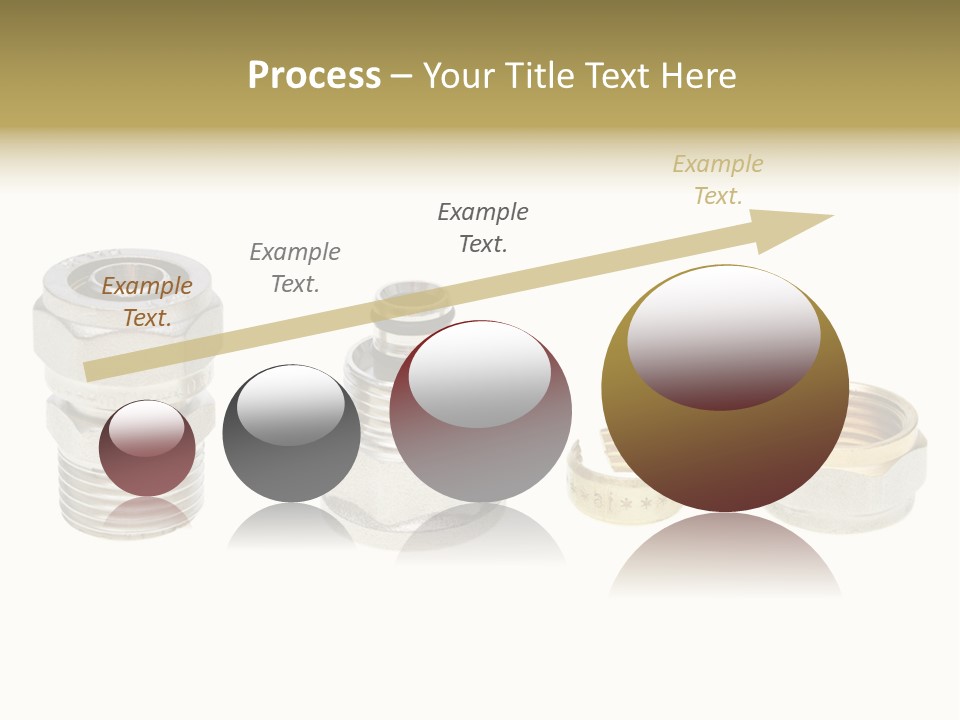 Process – Your Title Text Here

Example Text.

Example Text.

Example Text.

Example Text.